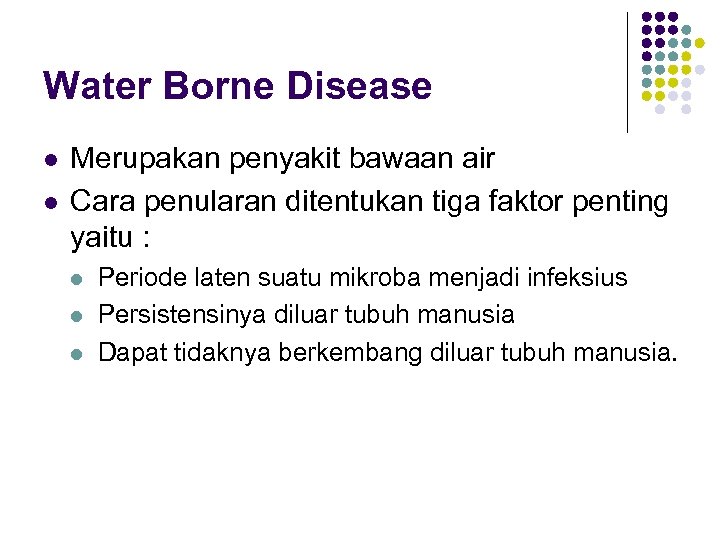 Water Borne Disease

- Merupakan penyakit bawaan air
- Cara penularan ditentukan tiga faktor penting yaitu :
  - Periode laten suatu mikroba menjadi infeksius
  - Persistensinya diluar tubuh manusia
  - Dapat tidaknya berkembang diluar tubuh manusia.